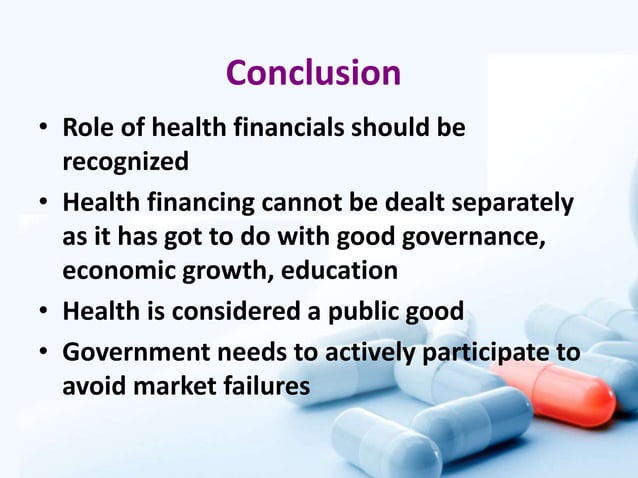 Conclusion

• Role of health financials should be recognized
• Health financing cannot be dealt separately as it has got to do with good governance, economic growth, education
• Health is considered a public good
• Government needs to actively participate to avoid market failures